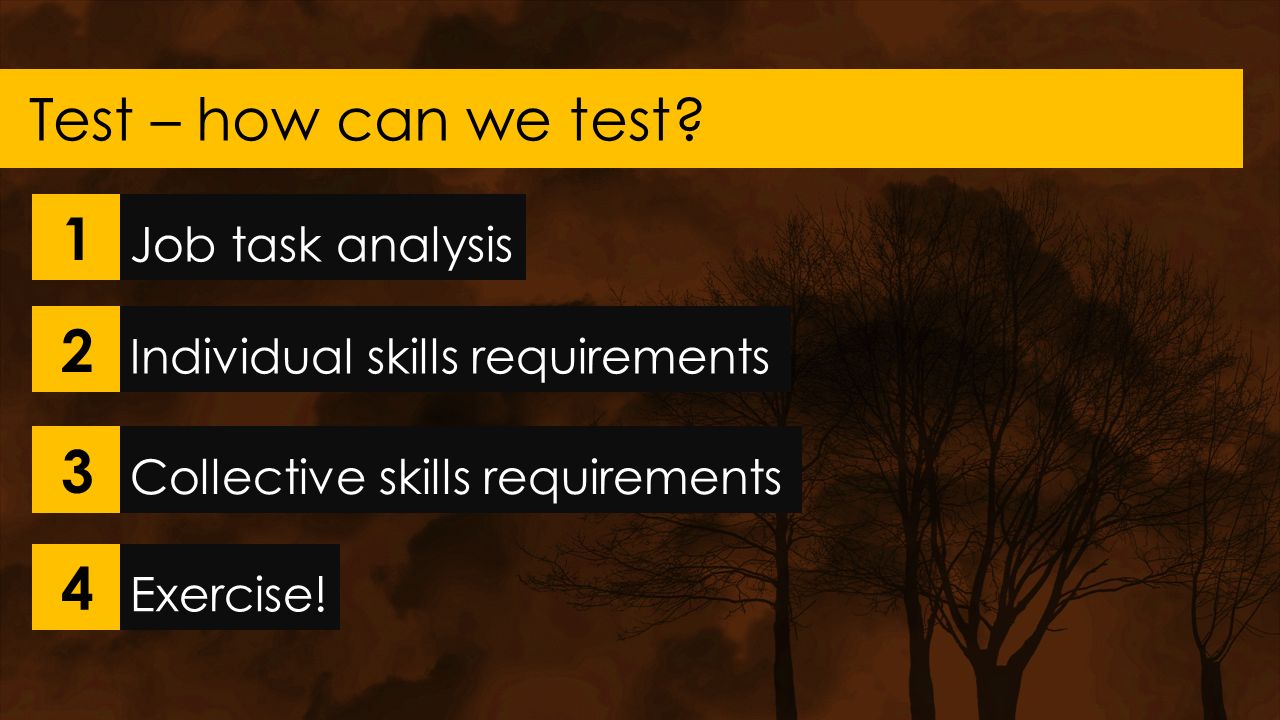 Test – how can we test?

1 Job task analysis

2 Individual skills requirements

3 Collective skills requirements

4 Exercise!